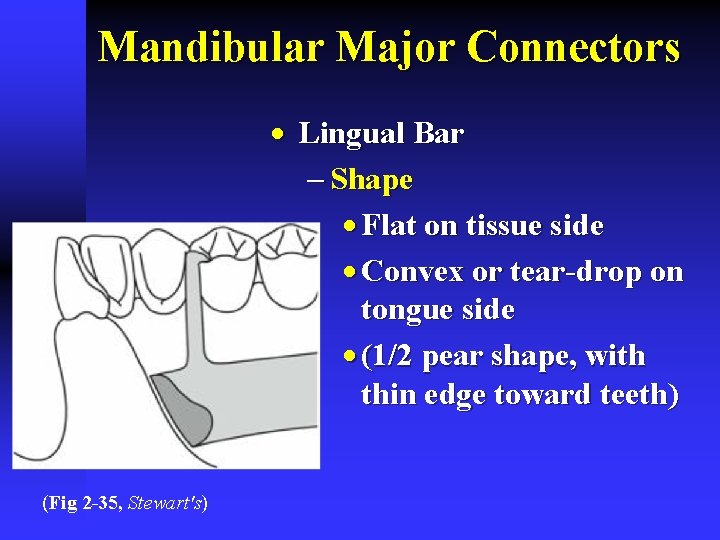 Mandibular Major Connectors

• Lingual Bar

– Shape

• Flat on tissue side

• Convex or tear-drop on tongue side

• (1/2 pear shape, with thin edge toward teeth)

(Fig 2-35, Stewart's)